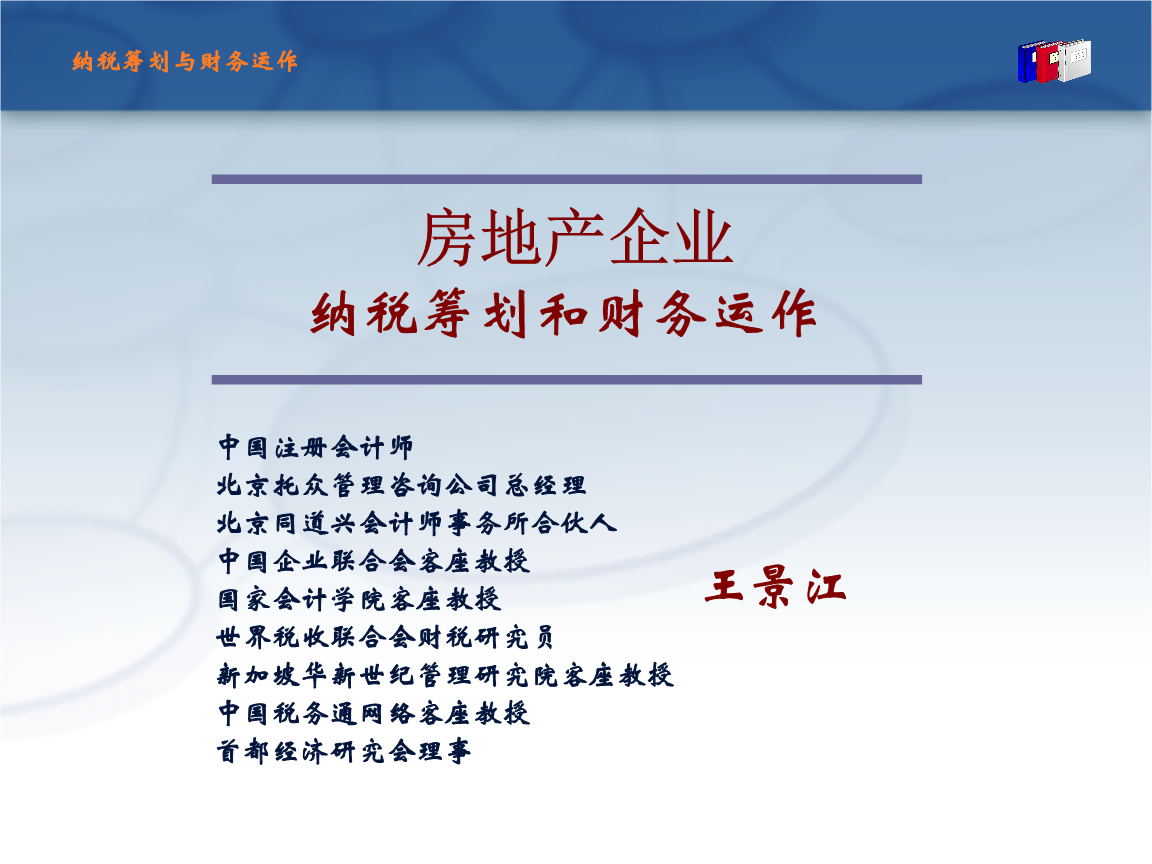 纳税筹划与财务运作

房地产企业
纳税筹划和财务运作

中国注册会计师
北京托众管理咨询公司总经理
北京同道兴会计师事务所合伙人
中国企业联合会客座教授
国家会计学院客座教授
世界税收联合会财税研究员
新加坡华新世纪管理研究院客座教授
中国税务通网络客座教授
首都经济研究会理事

王景江